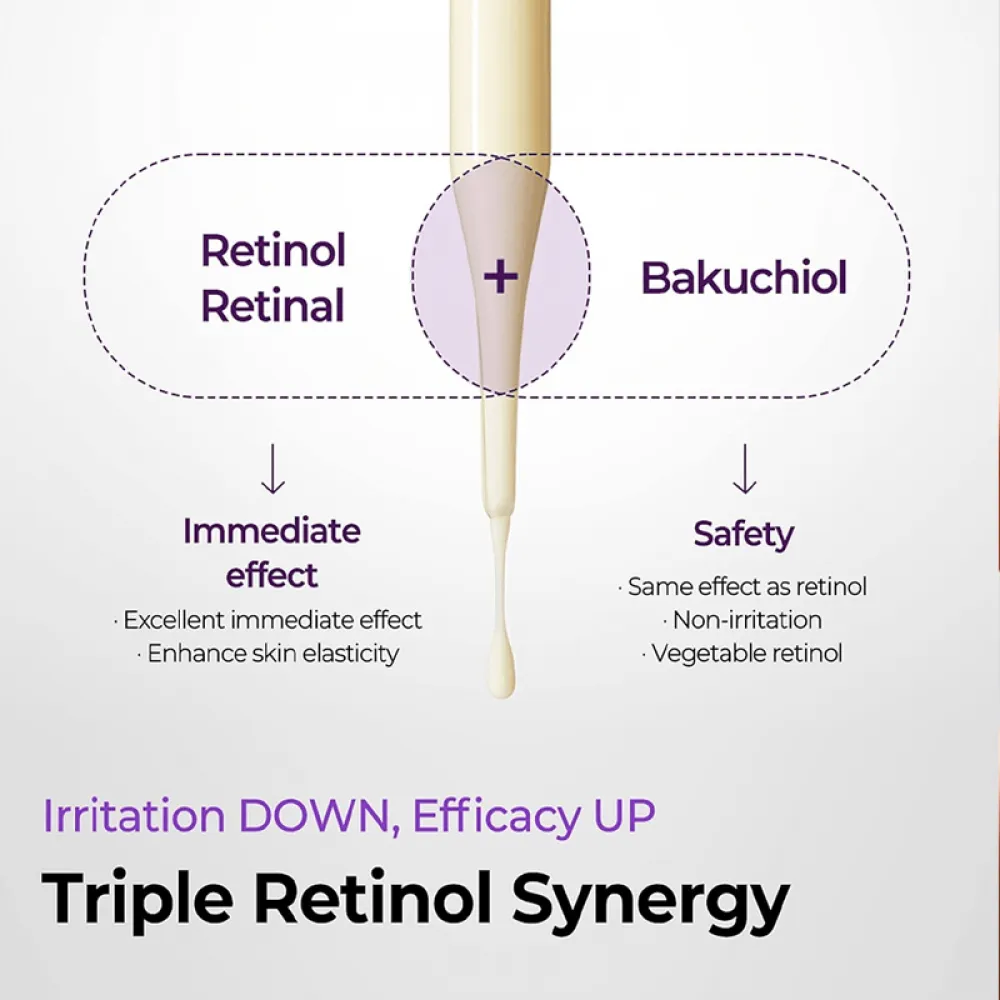 Retinol
Retinal

+

Bakuchiol

↓

Immediate effect

· Excellent immediate effect
· Enhance skin elasticity

↓

Safety

· Same effect as retinol
· Non-irritation
· Vegetable retinol

Irritation DOWN, Efficacy UP

Triple Retinol Synergy